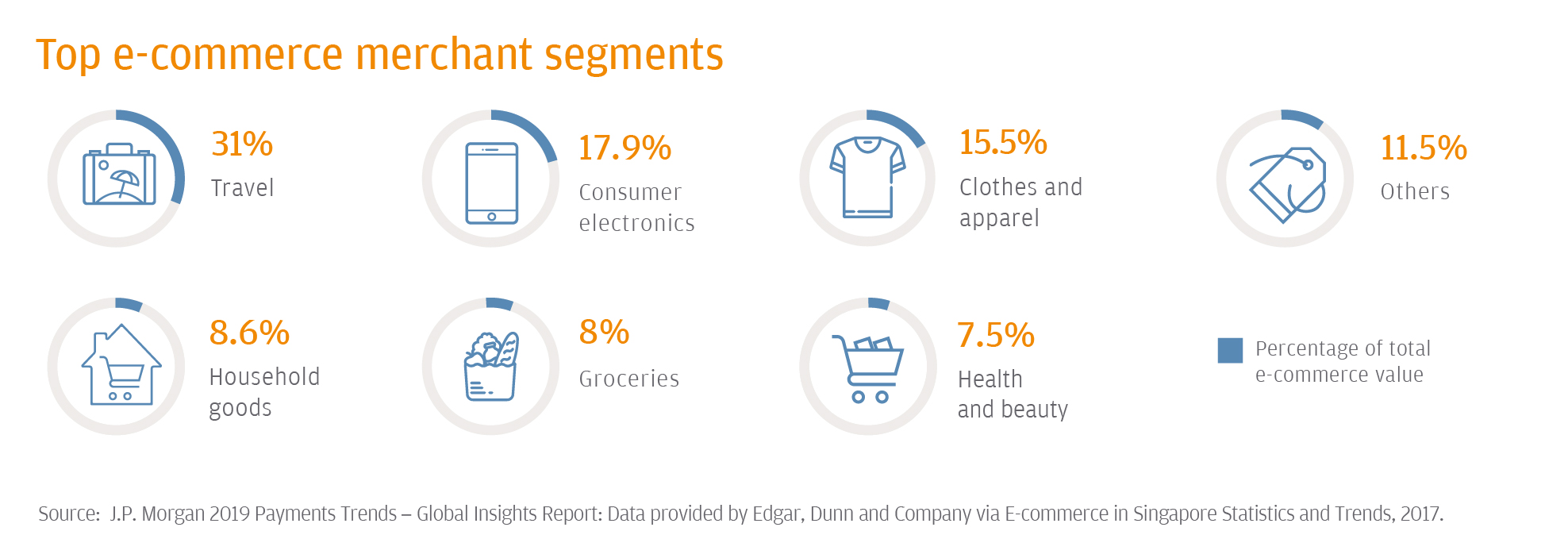 Top e-commerce merchant segments

31%
Travel

17.9%
Consumer electronics

15.5%
Clothes and apparel

11.5%
Others

8.6%
Household goods

8%
Groceries

7.5%
Health and beauty

Percentage of total e-commerce value

Source: J.P. Morgan 2019 Payments Trends – Global Insights Report: Data provided by Edgar, Dunn and Company via E-commerce in Singapore Statistics and Trends, 2017.